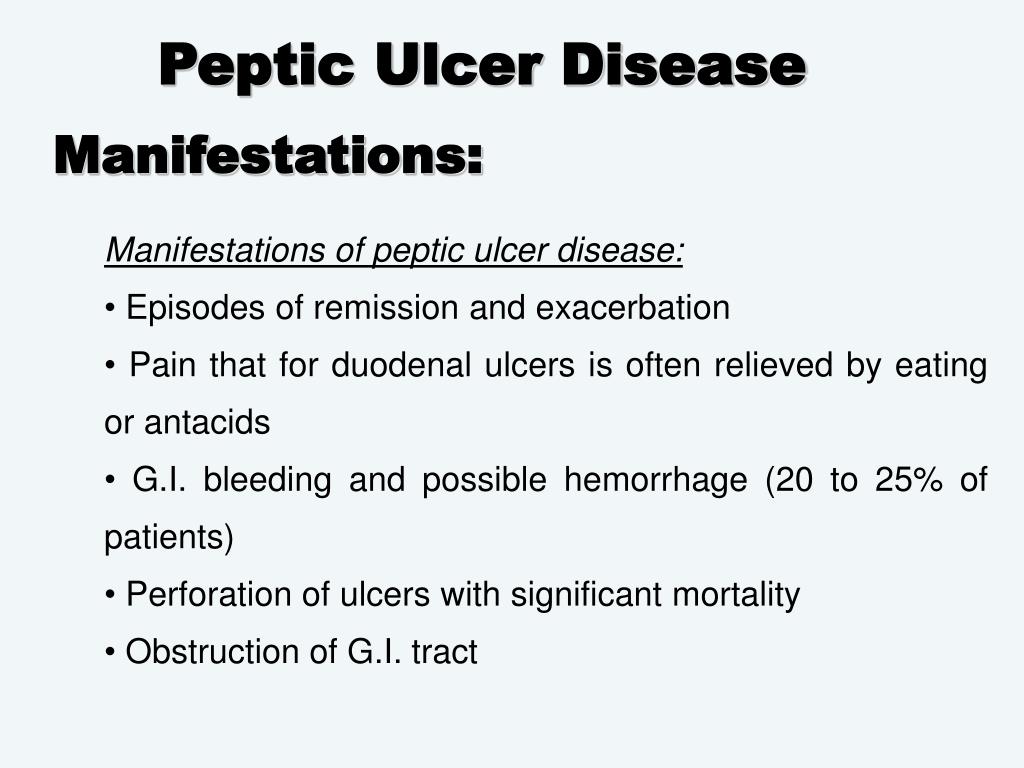 Peptic Ulcer Disease

Manifestations:

Manifestations of peptic ulcer disease:

• Episodes of remission and exacerbation

• Pain that for duodenal ulcers is often relieved by eating or antacids

• G.I. bleeding and possible hemorrhage (20 to 25% of patients)

• Perforation of ulcers with significant mortality

• Obstruction of G.I. tract